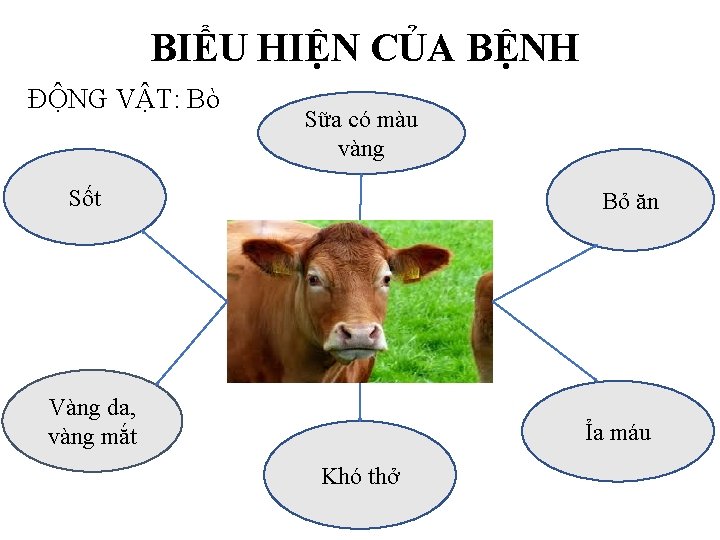 BIỂU HIỆN CỦA BỆNH

ĐỘNG VẬT: Bò

Sữa có màu vàng

Sốt

Bỏ ăn

Vàng da, vàng mắt

Khó thở

Ỉa máu